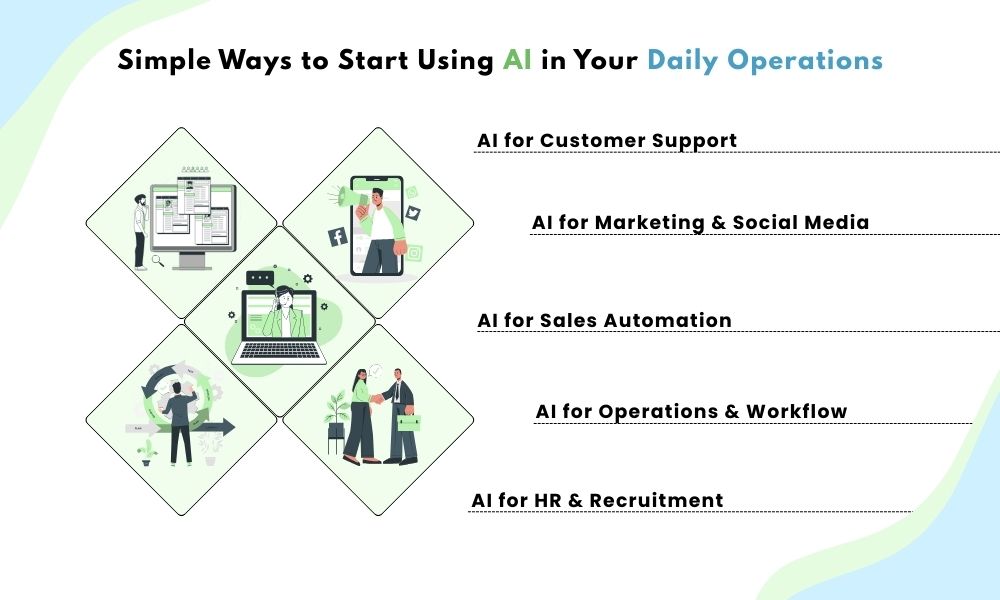 Simple Ways to Start Using AI in Your Daily Operations

AI for Customer Support

AI for Marketing & Social Media

AI for Sales Automation

AI for Operations & Workflow

AI for HR & Recruitment